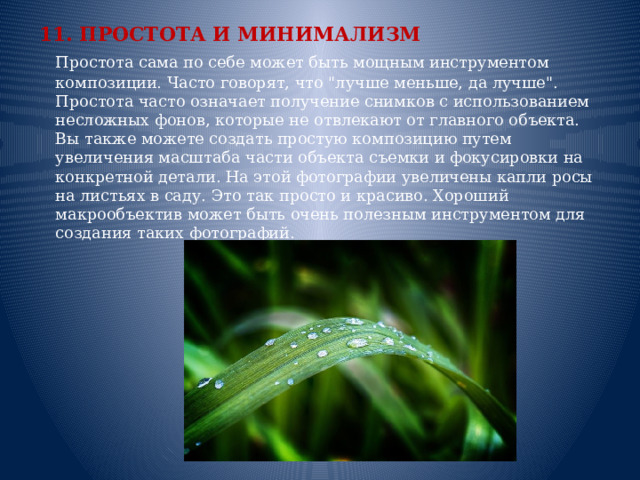 11. ПРОСТОТА И МИНИМАЛИЗМ

Простота сама по себе может быть мощным инструментом композиции. Часто говорят, что "лучше меньше, да лучше". Простота часто означает получение снимков с использованием несложных фонов, которые не отвлекают от главного объекта. Вы также можете создать простую композицию путем увеличения масштаба части объекта съемки и фокусировки на конкретной детали. На этой фотографии увеличены капли росы на листьях в саду. Это так просто и красиво. Хороший макрообъектив может быть очень полезным инструментом для создания таких фотографий.